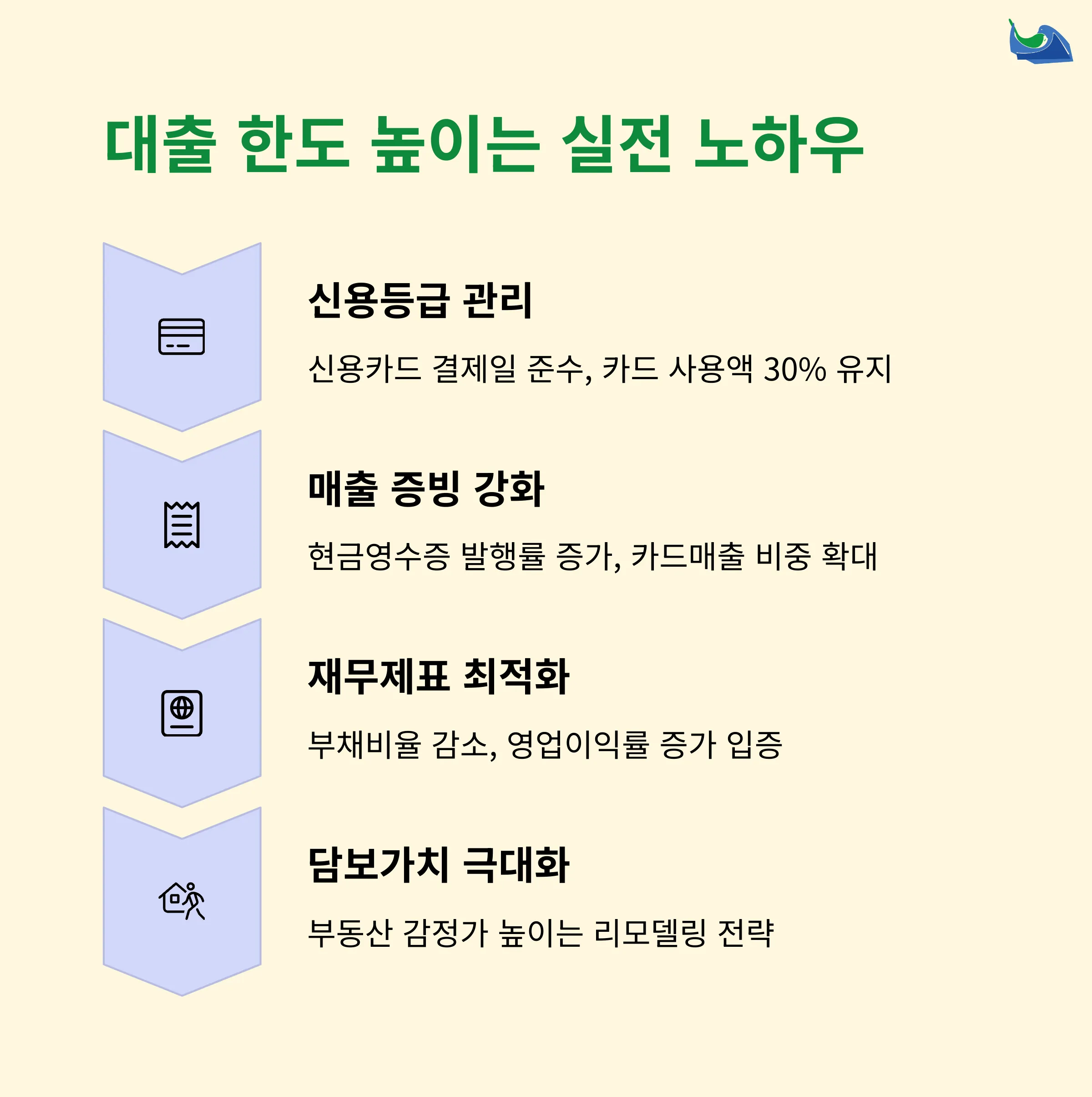 대출 한도 높이는 실전 노하우

신용등급 관리

신용카드 결제일 준수, 카드 사용액 30% 유지

매출 증빙 강화

현금영수증 발행률 증가, 카드매출 비중 확대

재무제표 최적화

부채비율 감소, 영업이익률 증가 입증

담보가치 극대화

부동산 감정가 높이는 리모델링 전략